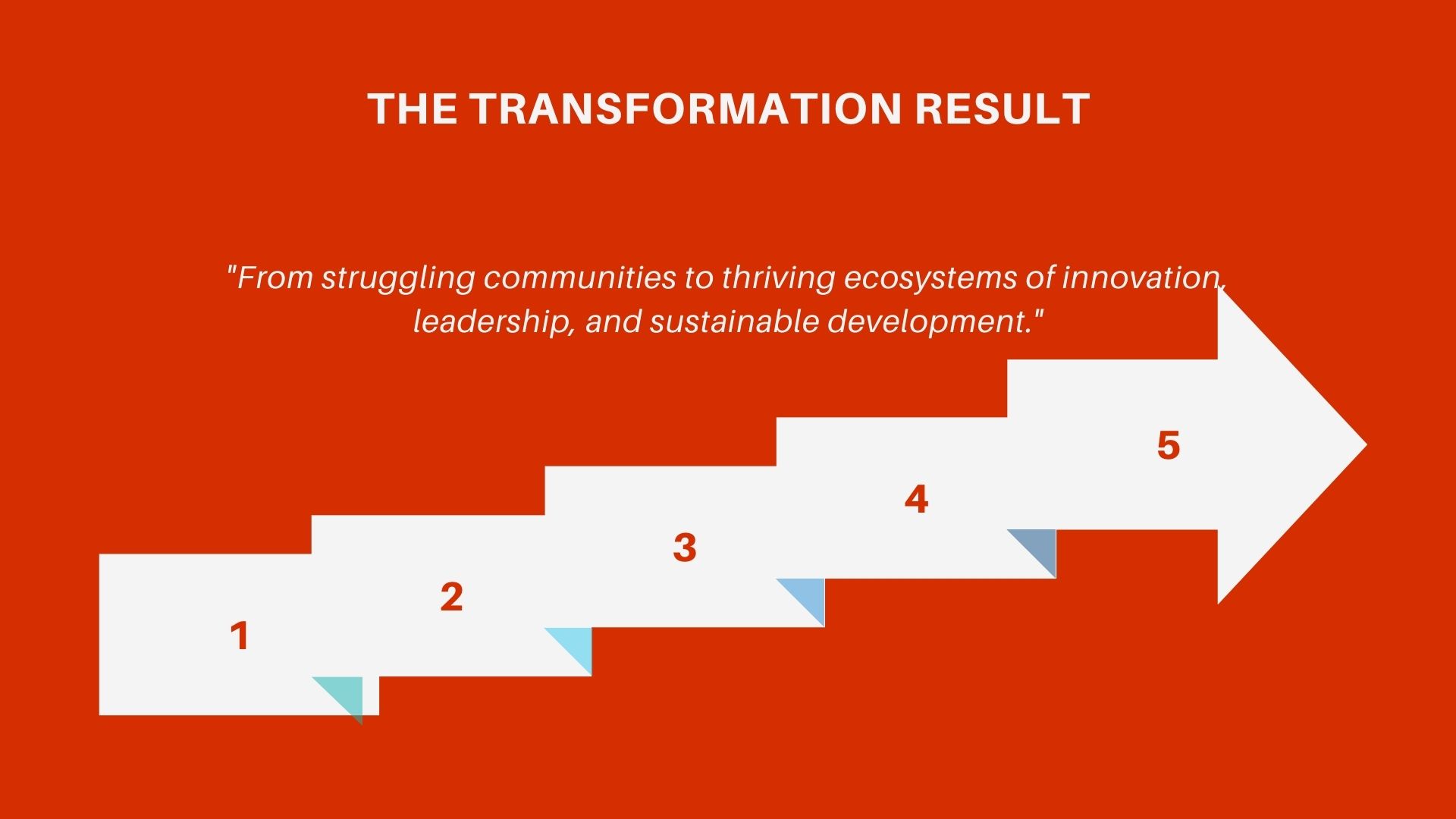 THE TRANSFORMATION RESULT

"From struggling communities to thriving ecosystems of innovation, leadership, and sustainable development."

1

2

3

4

5